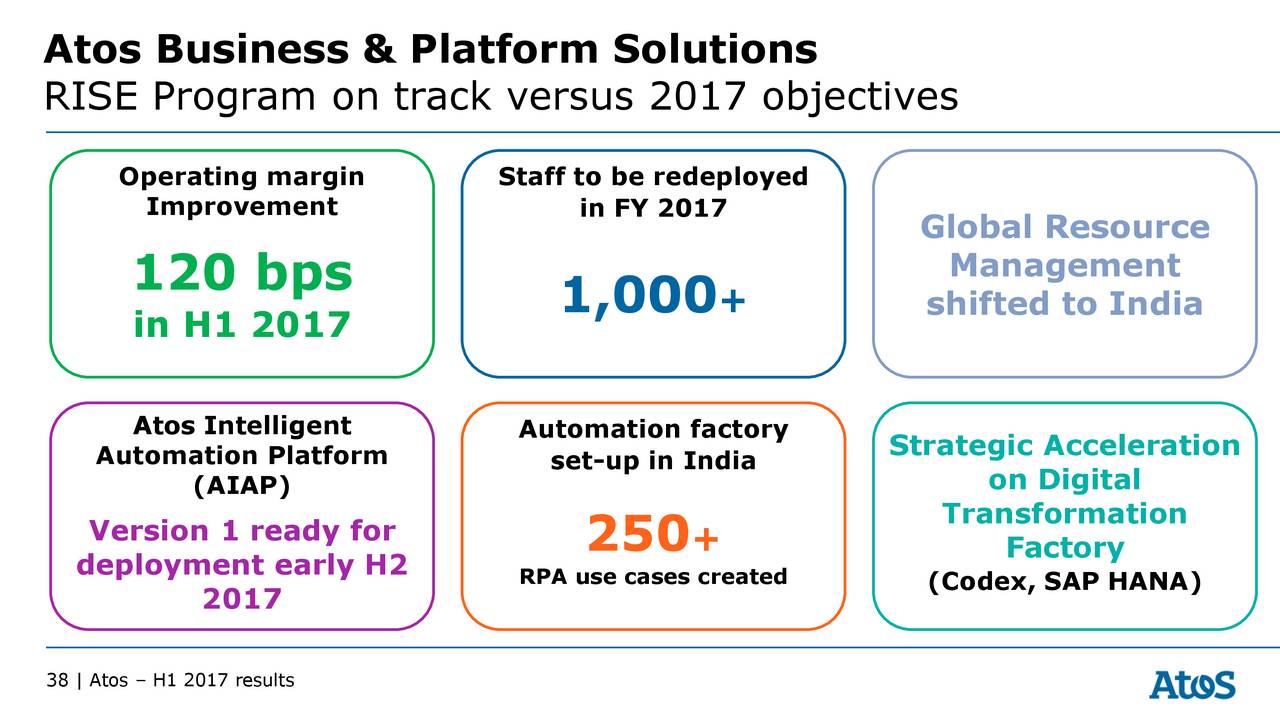 Atos Business & Platform Solutions
RISE Program on track versus 2017 objectives

Operating margin Improvement

120 bps in H1 2017

Staff to be redeployed in FY 2017

1,000+

Global Resource Management shifted to India

Atos Intelligent Automation Platform (AIAP)

Version 1 ready for deployment early H2 2017

Automation factory set-up in India

250+

RPA use cases created

Strategic Acceleration on Digital Transformation Factory (Codex, SAP HANA)

38 | Atos – H1 2017 results

Atos